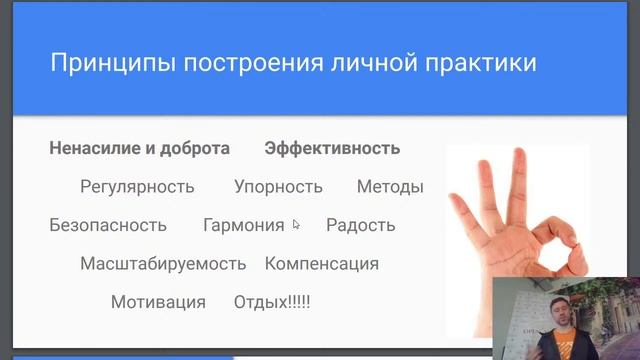 Принципы построения личной практики

Ненасилие и доброта Эффективность

Регулярность Упорность Методы

Безопасность Гармония Радость

Масштабируемость Компенсация

Мотивация Отдых!!!!!